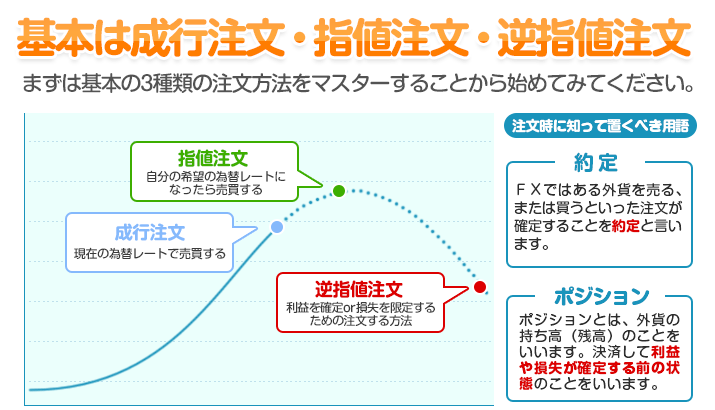 基本は成行注文・指値注文・逆指値注文

まずは基本の3種類の注文方法をマスターすることから始めてみてください。

指値注文
自分の希望の為替レートになったら売買する

成行注文
現在の為替レートで売買する

逆指値注文
利益を確定or損失を限定するための注文する方法

注文時に知って置くべき用語

約定
FXではある外貨を売る、または買うといった注文が確定することを約定と言います。

ポジション
ポジションとは、外貨の持ち高（残高）のことをいいます。決済して利益や損失が確定する前の状態のことをいいます。